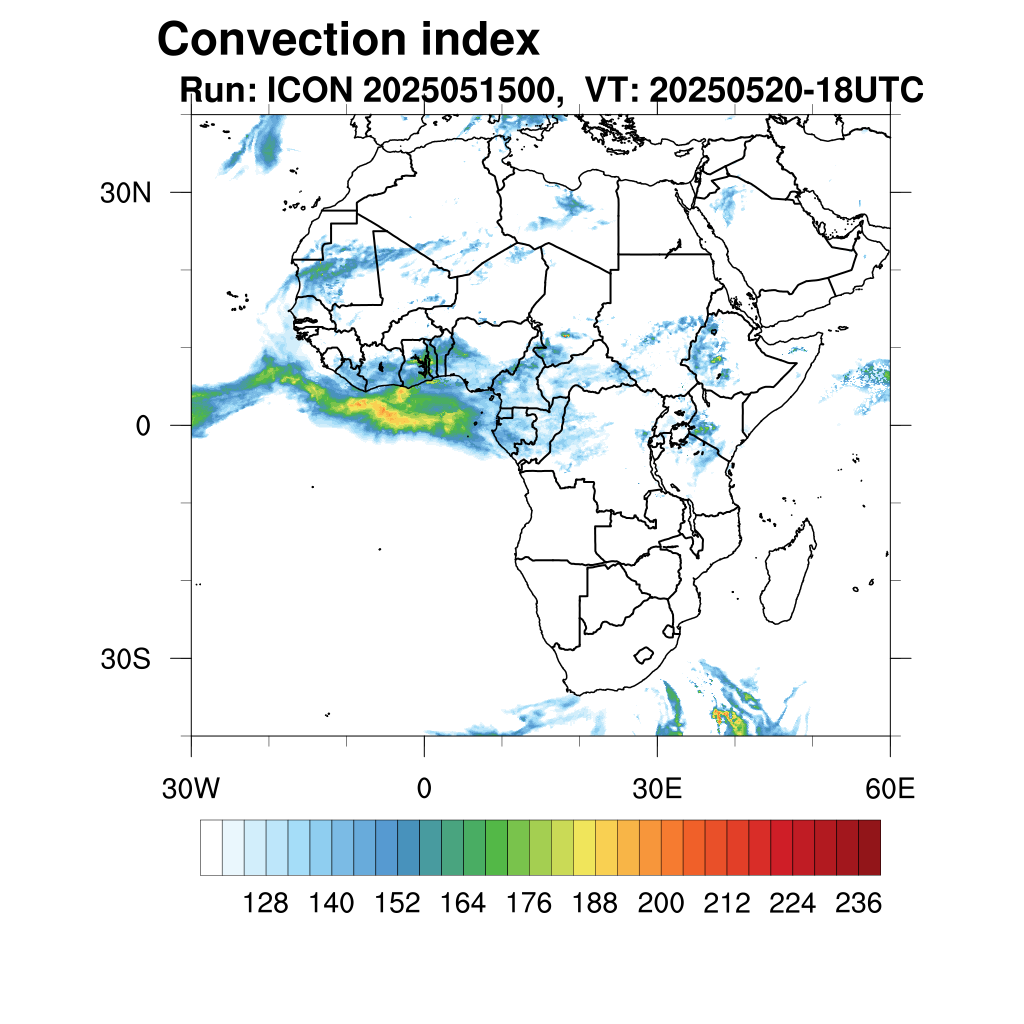 Convection index
Run: ICON 2025051500, VT: 20250520-18UTC

30N
0
30S

30W
0
30E
60E

128 140 152 164 176 188 200 212 224 236